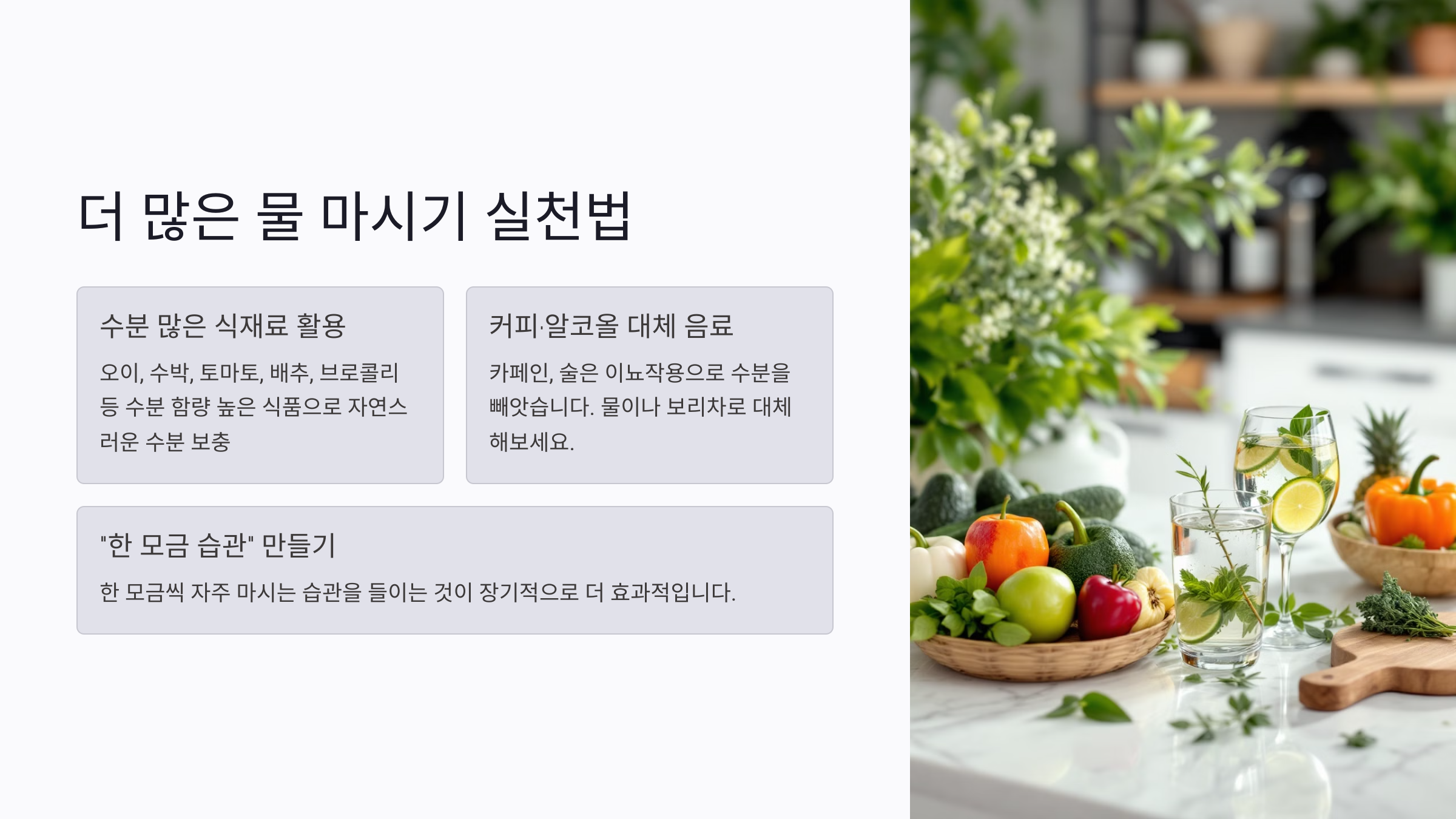 더 많은 물 마시기 실천법

수분 많은 식재료 활용

오이, 수박, 토마토, 배추, 브로콜리 등 수분 함량 높은 식품으로 자연스러운 수분 보충

커피·알코올 대체 음료

카페인, 술은 이뇨작용으로 수분을 빼앗습니다. 물이나 보리차로 대체해보세요.

"한 모금 습관" 만들기

한 모금씩 자주 마시는 습관을 들이는 것이 장기적으로 더 효과적입니다.